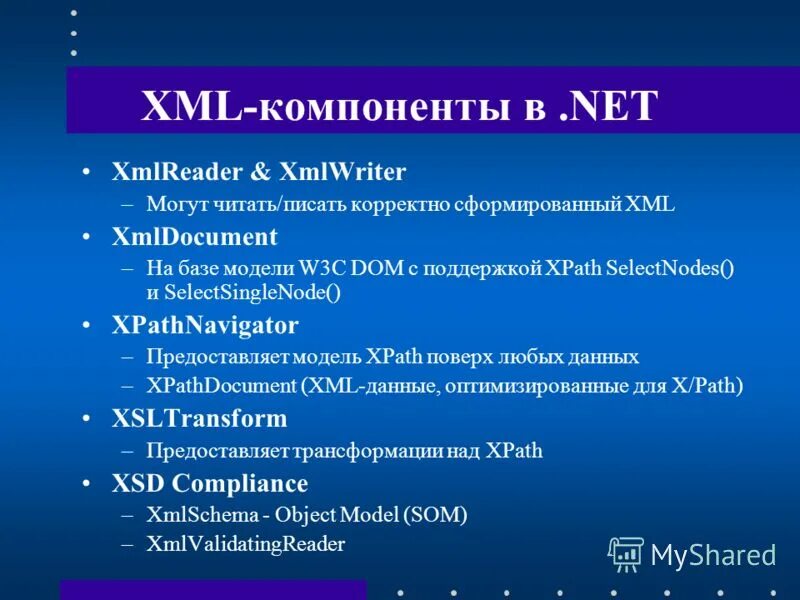 XML-компоненты в .NET

• XmlReader & XmlWriter
– Могут читать/писать корректно сформированный XML
• XmlDocument
– На базе модели W3C DOM с поддержкой XPath SelectNodes() и SelectSingleNode()
• XPathNavigator
– Предоставляет модель XPath поверх любых данных
– XPathDocument (XML-данные, оптимизированные для X/Path)
• XSLTransform
– Предоставляет трансформации над XPath
• XSD Compliance
– XmlSchema - Object Model (SOM)
– XmlValidatingReader

MyShared